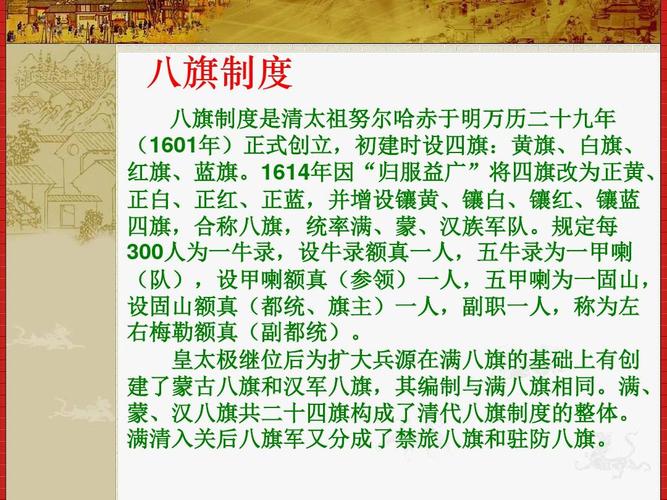 八旗制度

八旗制度是清太祖努尔哈赤于明万历二十九年（1601年）正式创立，初建时设四旗：黄旗、白旗、红旗、蓝旗。1614年因“归服益广”将四旗改为正黄、正白、正红、正蓝，并增设镶黄、镶白、镶红、镶蓝四旗，合称八旗，统率满、蒙、汉族军队。规定每300人为一牛录，设牛录额真一人，五牛录为一甲喇（队），设甲喇额真（参领）一人，五甲喇为一固山，设固山额真（都统、旗主）一人，副职一人，称为左右梅勒额真（副都统）。

皇太极继位后为扩大兵源在满八旗的基础上有创建了蒙古八旗和汉军八旗，其编制与满八旗相同。满、蒙、汉八旗共二十四旗构成了清代八旗制度的整体。满清入关后八旗军又分成了禁旅八旗和驻防八旗。